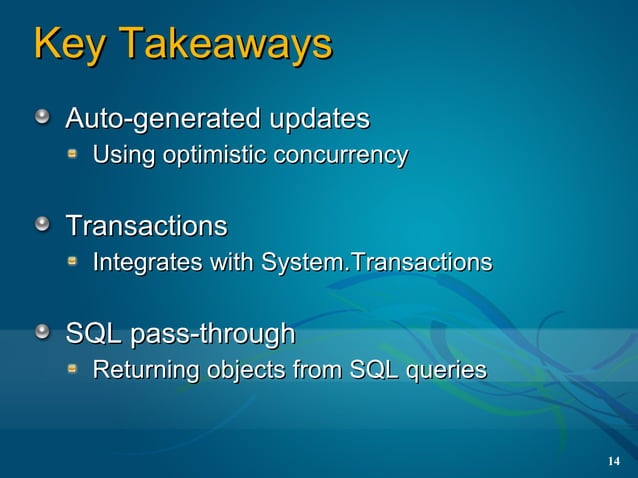 Key Takeaways

Auto-generated updates
Using optimistic concurrency

Transactions
Integrates with System.Transactions

SQL pass-through
Returning objects from SQL queries

14